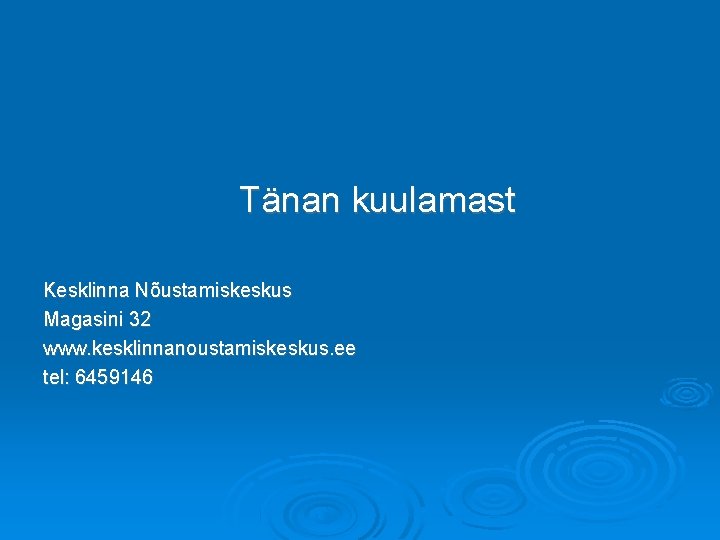 Tänan kuulamast

Kesklinna Nõustamiskeskus
Magasini 32
www.kesklinnanoustamiskeskus.ee
tel: 6459146